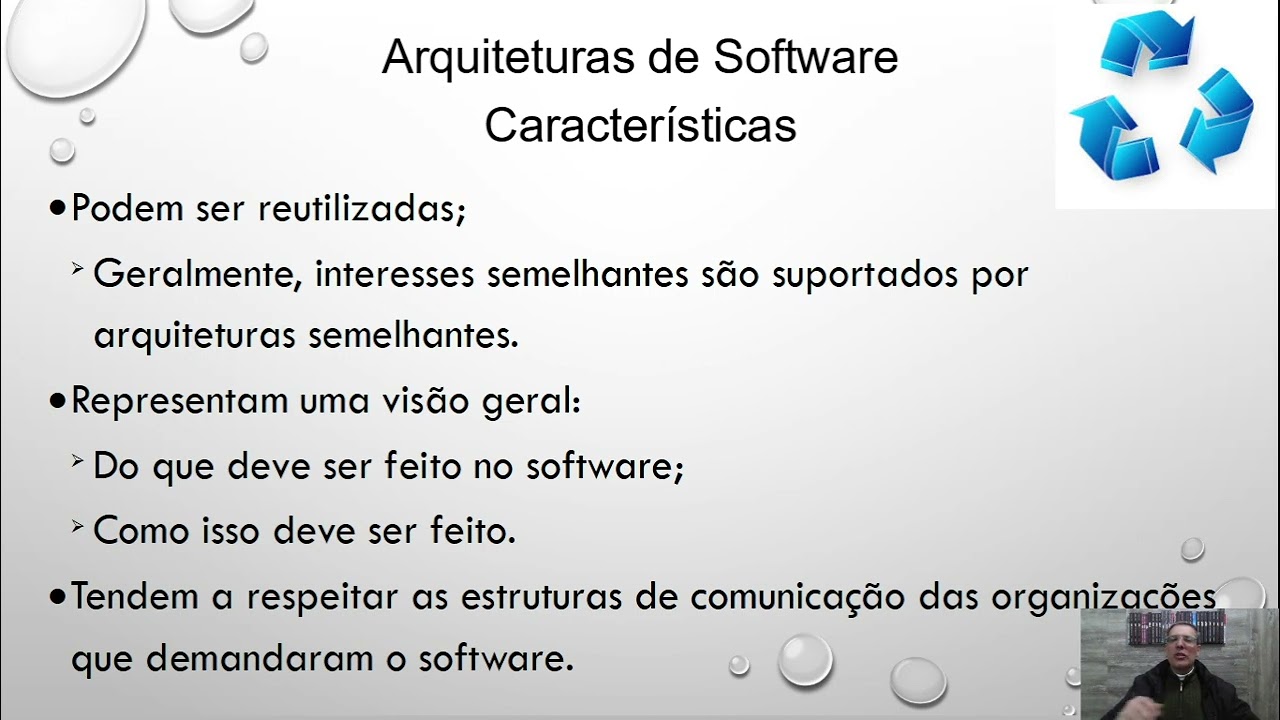 Arquiteturas de Software
Características

• Podem ser reutilizadas;

➢ Geralmente, interesses semelhantes são suportados por arquiteturas semelhantes.

• Representam uma visão geral:

➢ Do que deve ser feito no software;

➢ Como isso deve ser feito.

• Tendem a respeitar as estruturas de comunicação das organizações que demandaram o software.